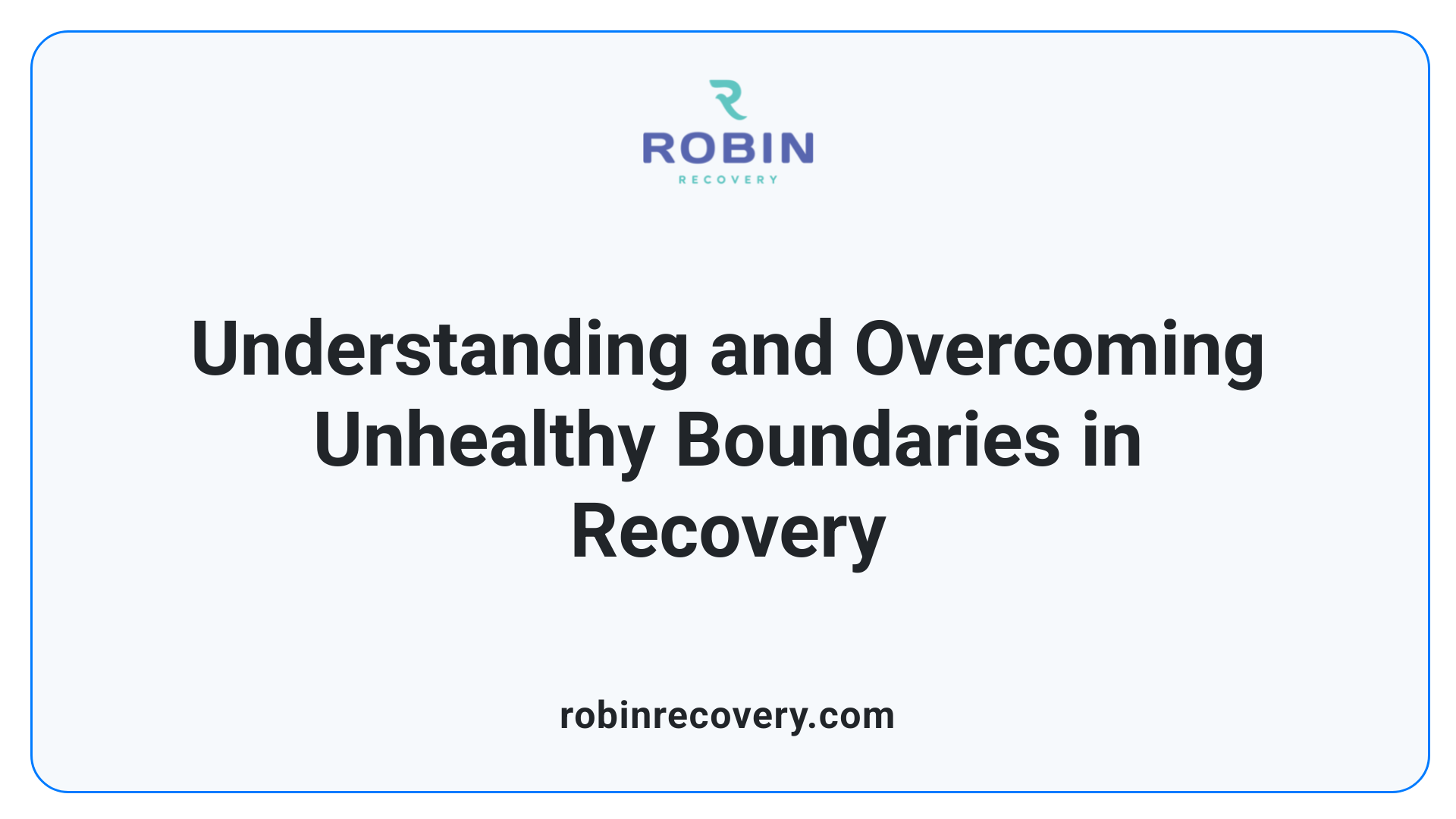 ROBIN
RECOVERY

Understanding and Overcoming Unhealthy Boundaries in Recovery

robinrecovery.com